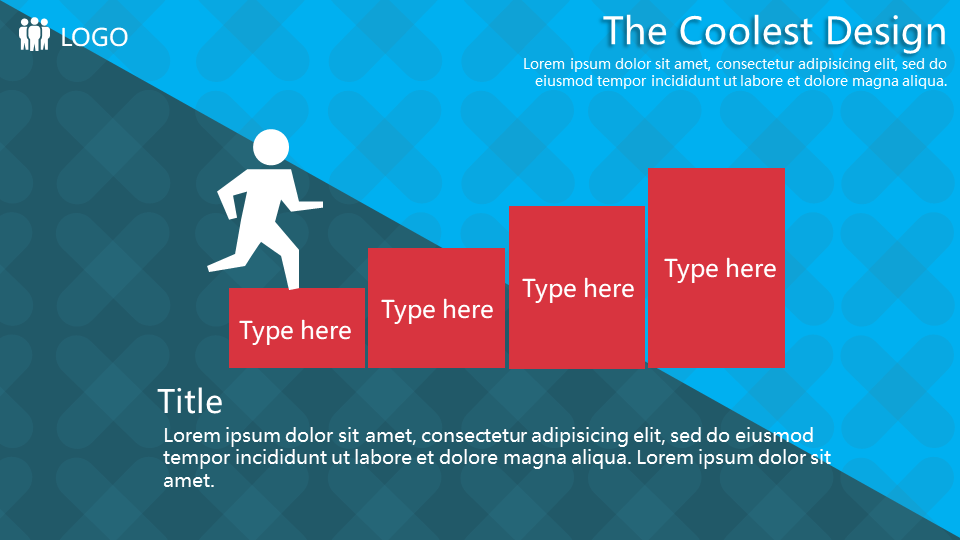 LOGO

The Coolest Design

Lorem ipsum dolor sit amet, consectetur adipisicing elit, sed do eiusmod tempor incididunt ut labore et dolore magna aliqua.

Type here

Type here

Type here

Type here

Title

Lorem ipsum dolor sit amet, consectetur adipisicing elit, sed do eiusmod tempor incididunt ut labore et dolore magna aliqua. Lorem ipsum dolor sit amet.